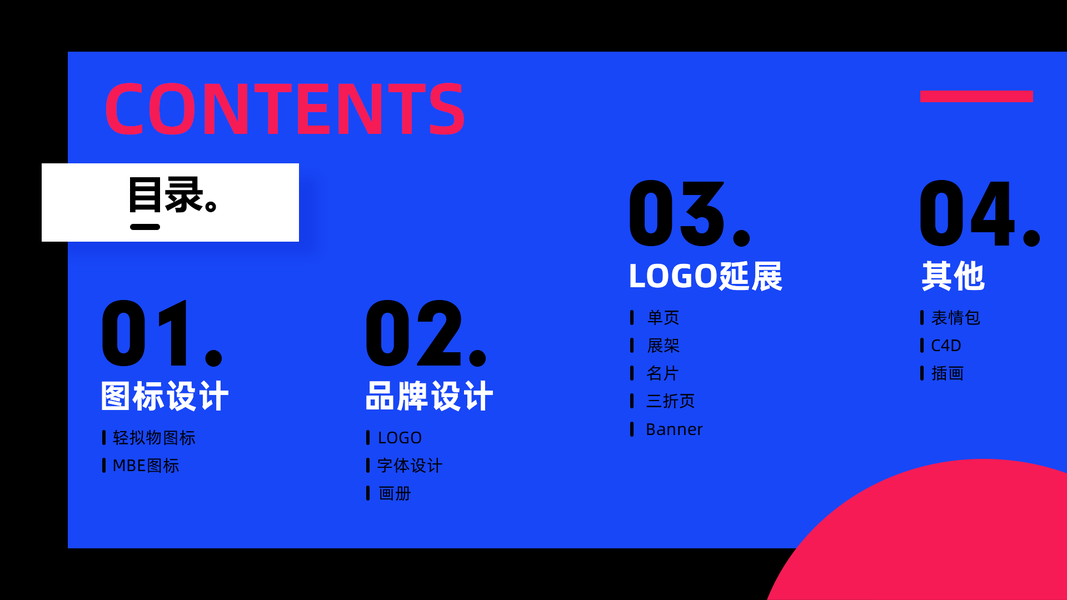 CONTENTS

目录。

01.
图标设计
轻拟物图标
MBE图标

02.
品牌设计
LOGO
字体设计
画册

03.
LOGO延展
单页
展架
名片
三折页
Banner

04.
其他
表情包
C4D
插画